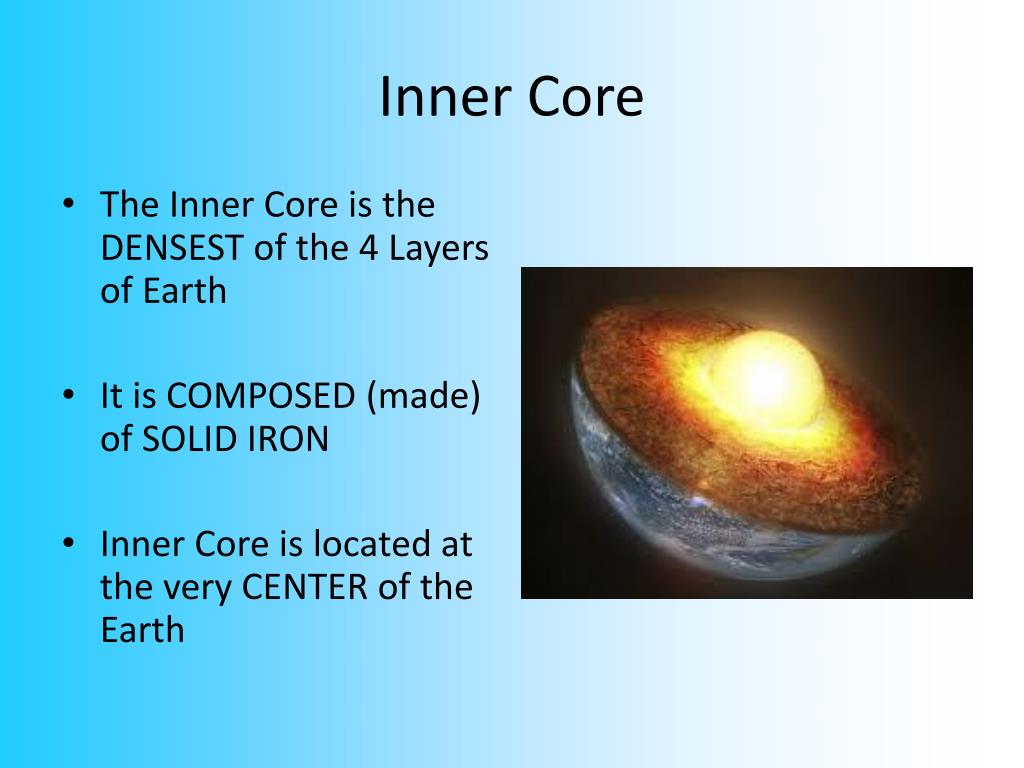 Inner Core

• The Inner Core is the DENSEST of the 4 Layers of Earth

• It is COMPOSED (made) of SOLID IRON

• Inner Core is located at the very CENTER of the Earth